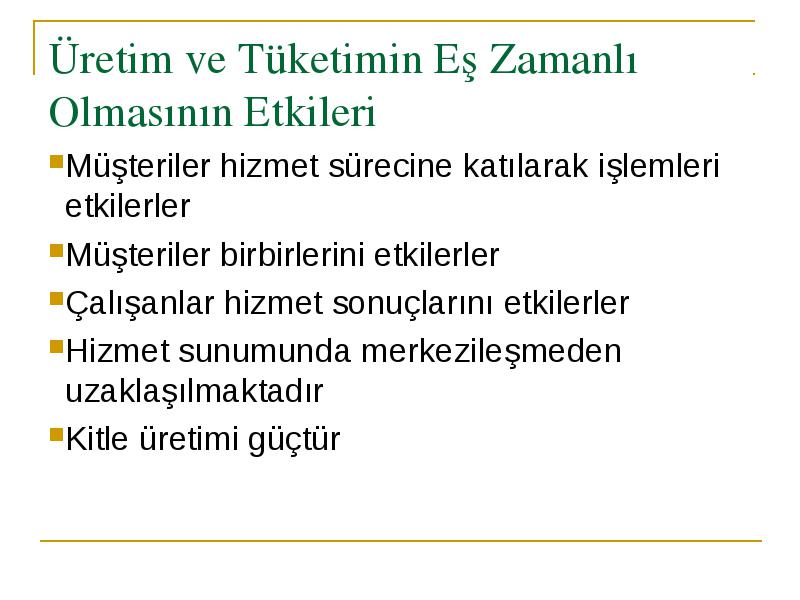 Üretim ve Tüketimin Eş Zamanlı Olmasının Etkileri

Müşteriler hizmet sürecine katılarak işlemleri etkilerler

Müşteriler birbirlerini etkilerler

Çalışanlar hizmet sonuçlarını etkilerler

Hizmet sunumunda merkezileşmeden uzaklaşılmaktadır

Kitle üretimi güçtür